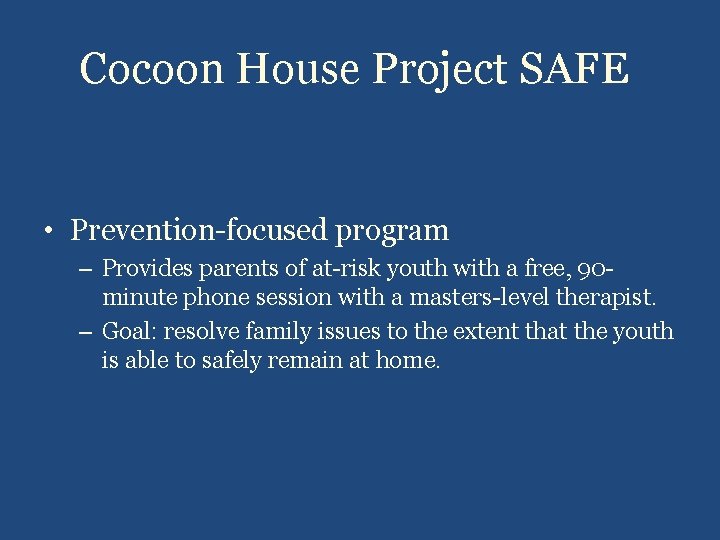 Cocoon House Project SAFE

• Prevention-focused program
– Provides parents of at-risk youth with a free, 90-minute phone session with a masters-level therapist.
– Goal: resolve family issues to the extent that the youth is able to safely remain at home.